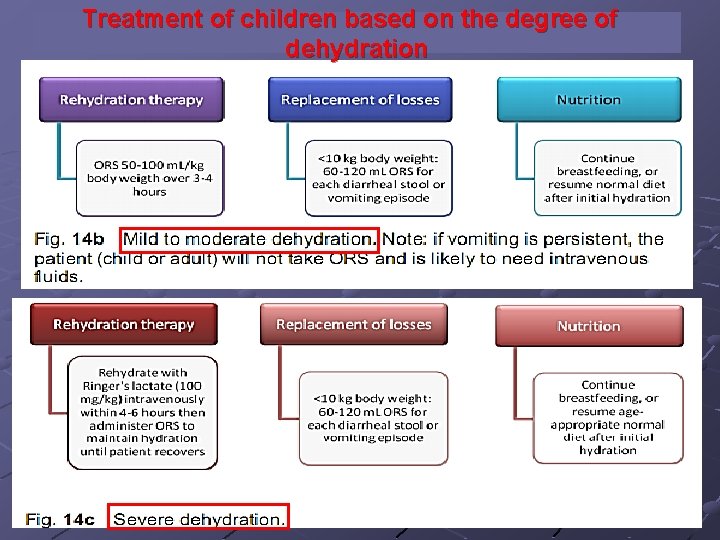 Treatment of children based on the degree of dehydration

Rehydration therapy

ORS 50-100 mL/kg body weigth over 3-4 hours

Replacement of losses

<10 kg body weight: 60-120 mL ORS for each diarrheal stool or vomiting episode

Nutrition

Continue breastfeeding, or resume normal diet after initial hydration

Fig. 14b Mild to moderate dehydration. Note: if vomiting is persistent, the patient (child or adult) will not take ORS and is likely to need intravenous fluids.

Rehydration therapy

Rehydrate with Ringer's lactate (100 mg/kg) intravenously within 4-6 hours then administer ORS to maintain hydration until patient recovers

Replacement of losses

<10 kg body weight: 60-120 mL ORS for each diarrheal stool or vomiting episode

Nutrition

Continue breastfeeding, or resume age-appropriate normal diet after initial hydration

Fig. 14c Severe dehydration.